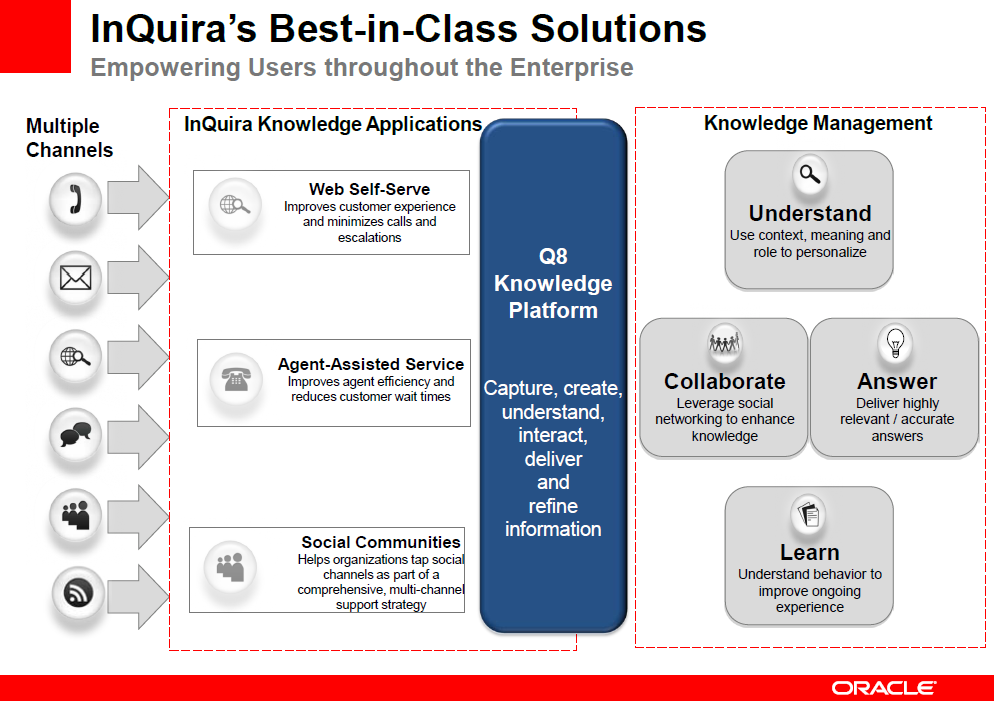 InQuira's Best-in-Class Solutions
Empowering Users throughout the Enterprise

Multiple Channels

InQuira Knowledge Applications

Web Self-Serve
Improves customer experience and minimizes calls and escalations

Agent-Assisted Service
Improves agent efficiency and reduces customer wait times

Social Communities
Helps organizations tap social channels as part of a comprehensive, multi-channel support strategy

Q8 Knowledge Platform

Capture, create, understand, interact, deliver and refine information

Knowledge Management

Understand
Use context, meaning and role to personalize

Collaborate
Leverage social networking to enhance knowledge

Answer
Deliver highly relevant / accurate answers

Learn
Understand behavior to improve ongoing experience

ORACLE